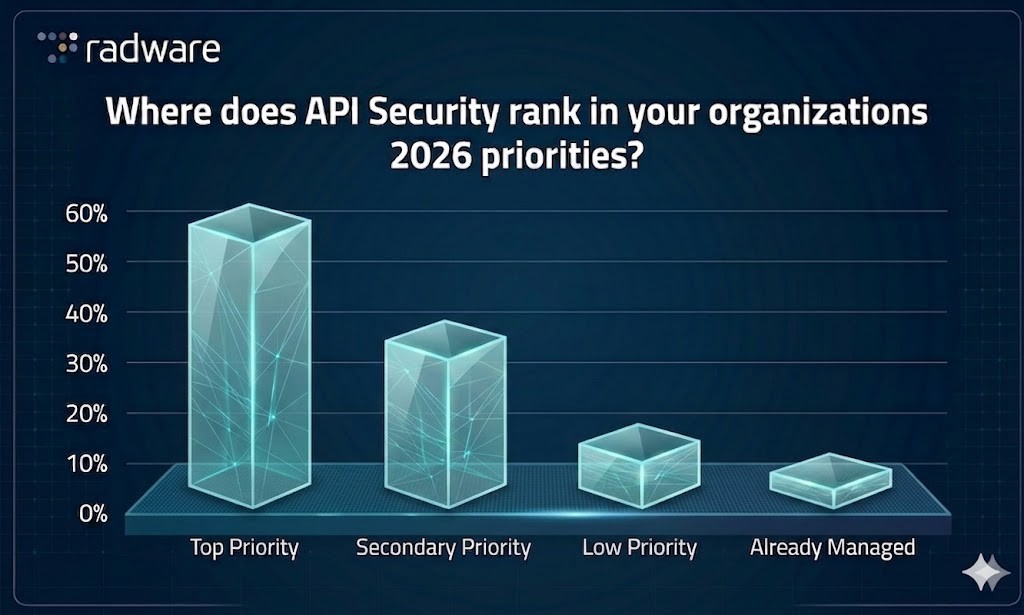 radware

Where does API Security rank in your organizations 2026 priorities?

60%
50%
40%
30%
20%
10%
0%

Top Priority
Secondary Priority
Low Priority
Already Managed